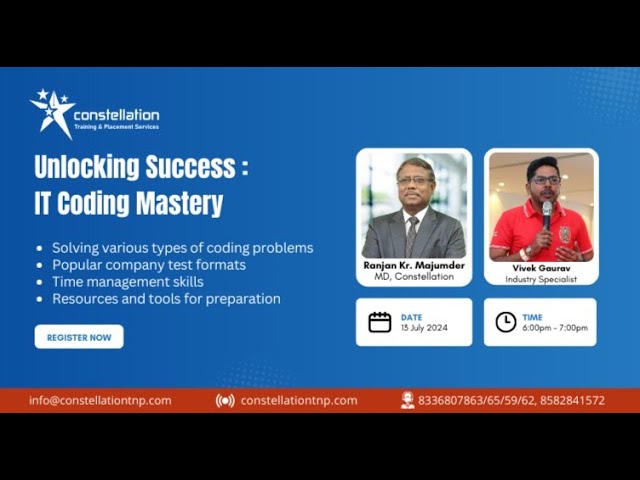 constellation
Training & Placement Services

Unlocking Success :
IT Coding Mastery

- Solving various types of coding problems
- Popular company test formats
- Time management skills
- Resources and tools for preparation

REGISTER NOW

Ranjan Kr. Majumder
MD, Constellation

Vivek Gaurav
Industry Specialist

DATE
13 July 2024

TIME
6:00pm - 7:00pm

info@constellationtnp.com constellationtnp.com 8336807863/65/59/62, 8582841572